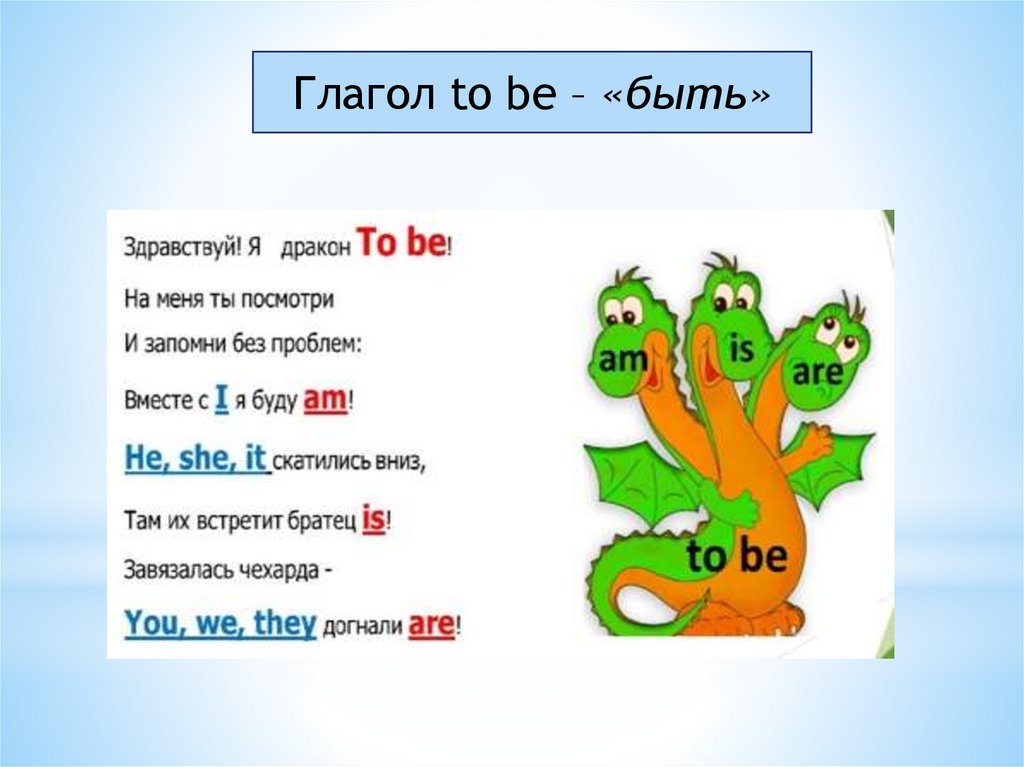 Глагол to be – «быть»

Здравствуй! Я дракон To be!
На меня ты посмотри
И запомни без проблем:
Вместе с I я буду am!
He, she, it скатились вниз,
Там их встретит братец is!
Завязалась чехарда -
You, we, they догнали are!

am
is
are
to be